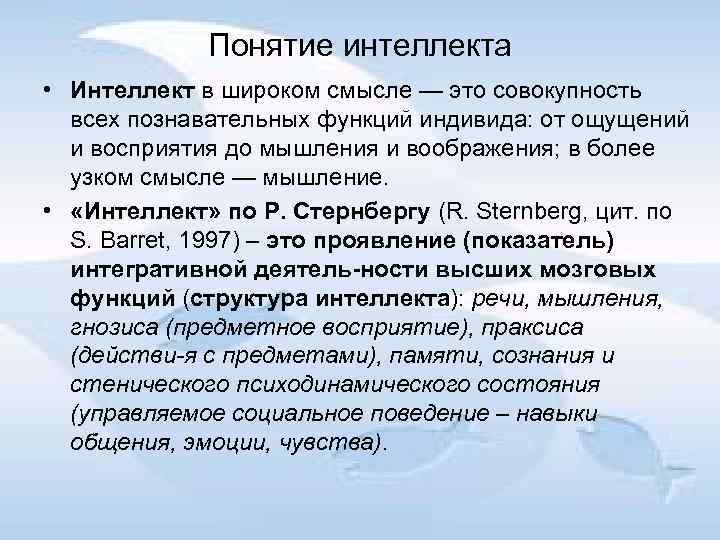 Понятие интеллекта

• Интеллект в широком смысле — это совокупность всех познавательных функций индивида: от ощущений и восприятия до мышления и воображения; в более узком смысле — мышление.

• «Интеллект» по Р. Стернбергу (R. Sternberg, цит. по S. Barret, 1997) – это проявление (показатель) интегративной деятель-ности высших мозговых функций (структура интеллекта): речи, мышления, гнозиса (предметное восприятие), праксиса (действи-я с предметами), памяти, сознания и стенического психодинамического состояния (управляемое социальное поведение – навыки общения, эмоции, чувства).